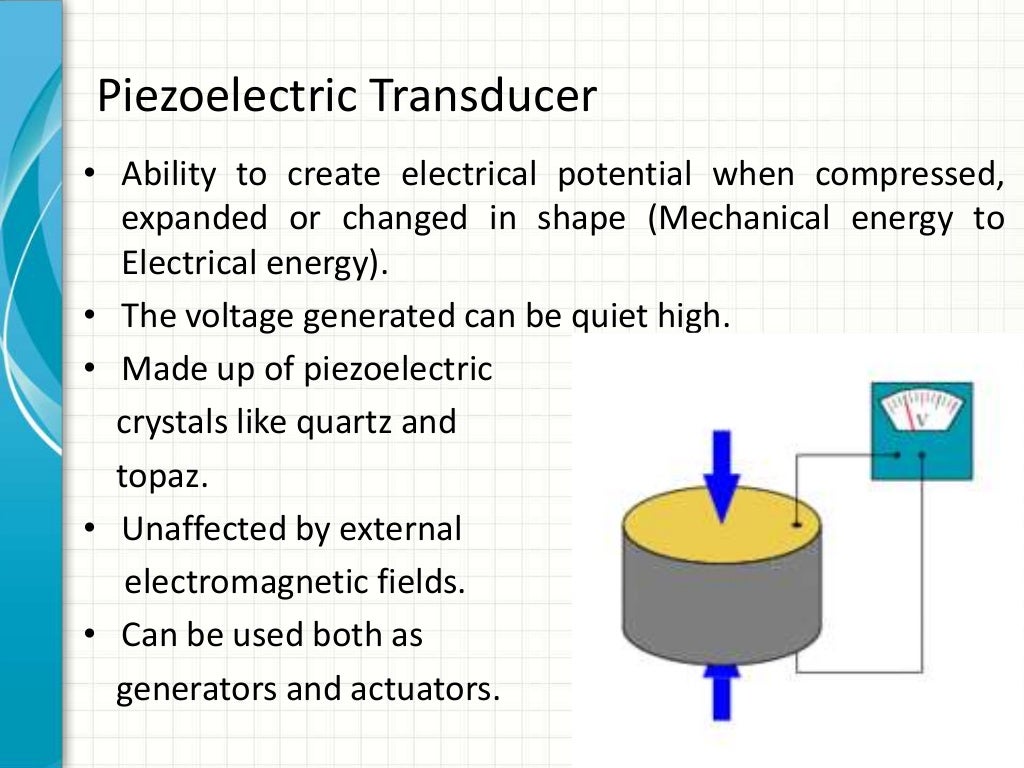 Piezoelectric Transducer

• Ability to create electrical potential when compressed, expanded or changed in shape (Mechanical energy to Electrical energy).

• The voltage generated can be quiet high.

• Made up of piezoelectric crystals like quartz and topaz.

• Unaffected by external electromagnetic fields.

• Can be used both as generators and actuators.

V